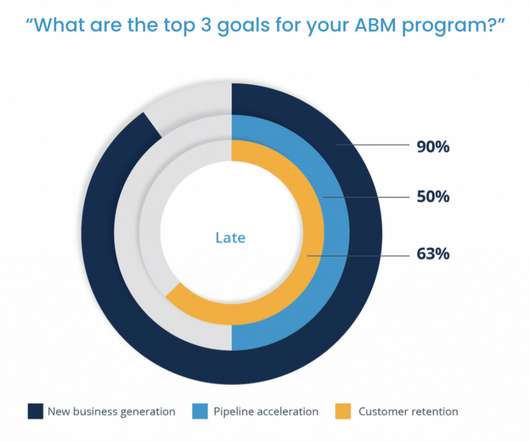 “What are the top 3 goals for your ABM program?”

90%

50%

63%

Late

New business generation
Pipeline acceleration
Customer retention